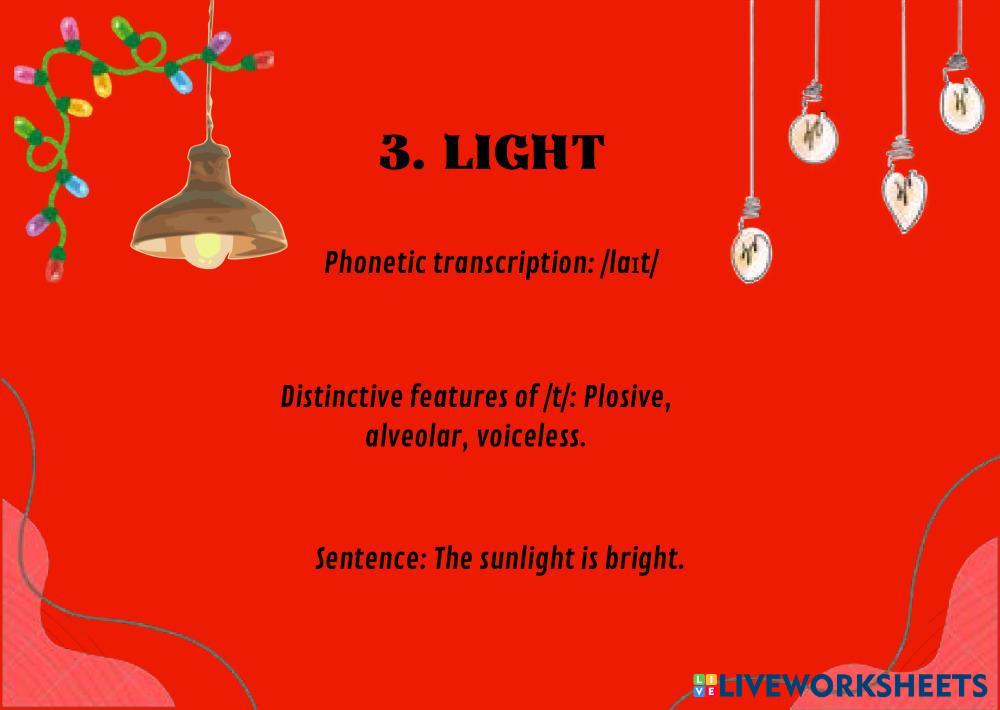 3. LIGHT

Phonetic transcription: /laɪt/

Distinctive features of /t/: Plosive, alveolar, voiceless.

Sentence: The sunlight is bright.

LIVEWORKSHEETS